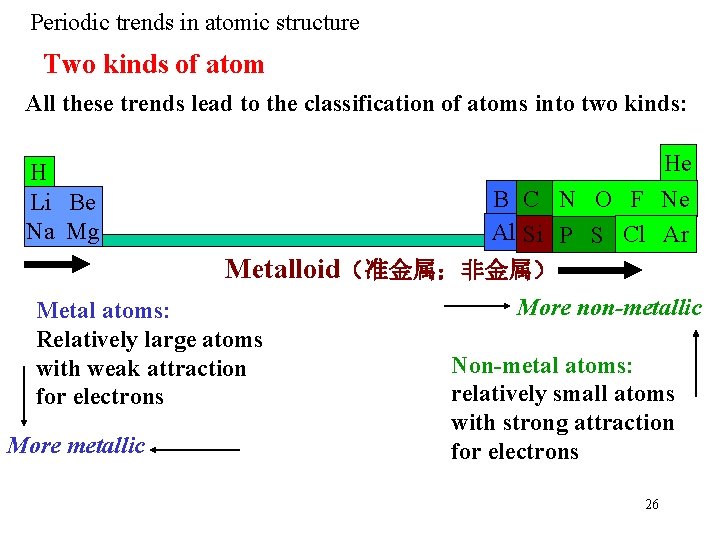 Periodic trends in atomic structure

Two kinds of atom

All these trends lead to the classification of atoms into two kinds:

H
Li Be
Na Mg

He
B C N O F Ne
Al Si P S Cl Ar

Metalloid（准金属；非金属）

Metal atoms:
Relatively large atoms with weak attraction for electrons

More metallic

More non-metallic

Non-metal atoms:
relatively small atoms with strong attraction for electrons

26